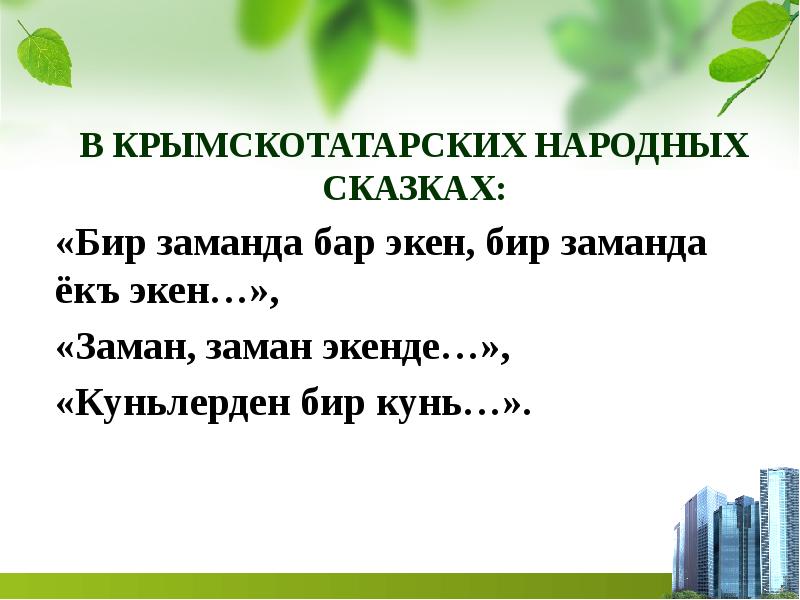 В КРЫМСКОТАТАРСКИХ НАРОДНЫХ СКАЗКАХ:

«Бир заманда бар экен, бир заманда ёкъ экен…»,

«Заман, заман экенде…»,

«Куньлерден бир кунь…».